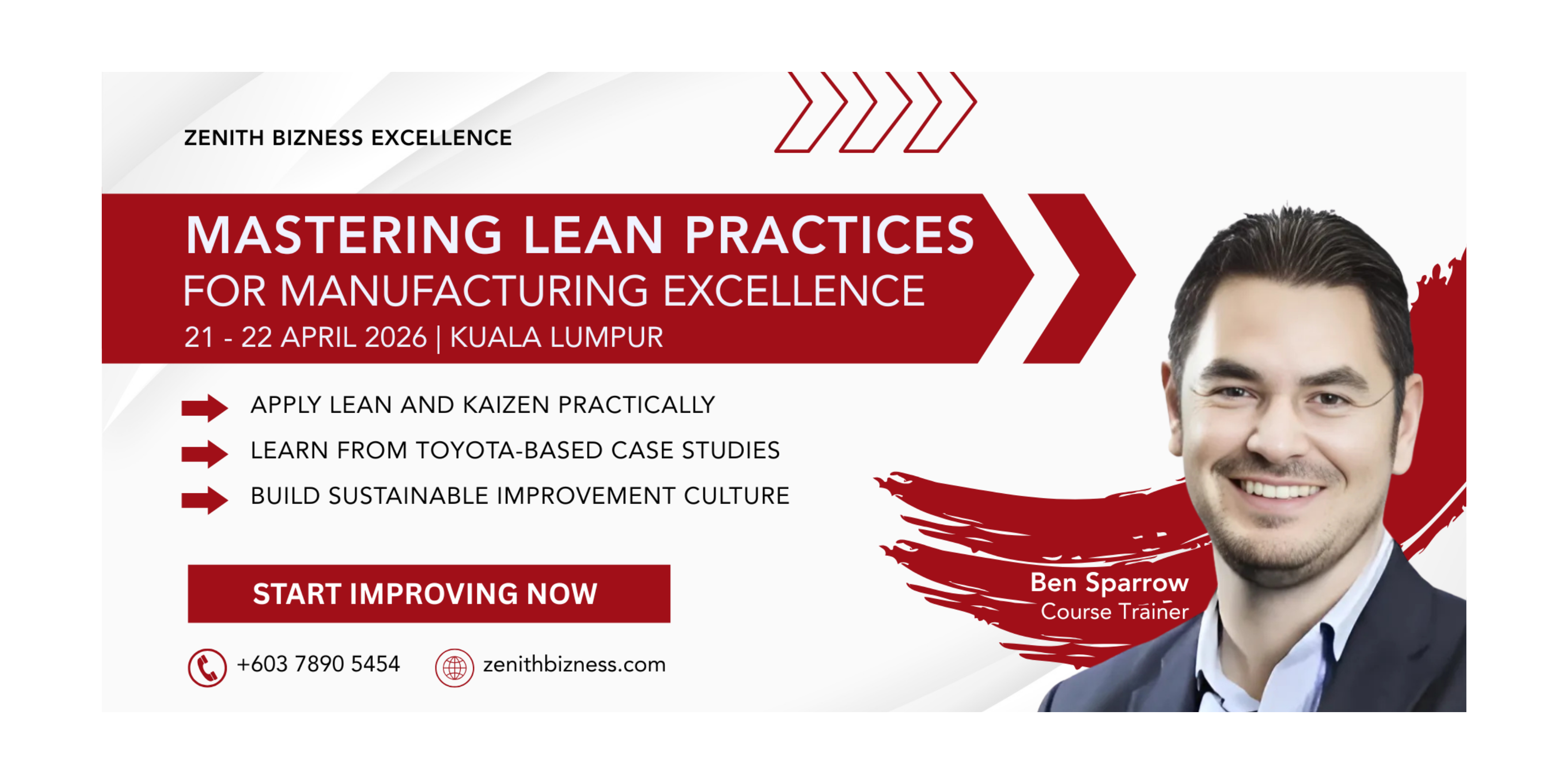 ZENITH BIZNESS EXCELLENCE

MASTERING LEAN PRACTICES
FOR MANUFACTURING EXCELLENCE
21 - 22 APRIL 2026 | KUALA LUMPUR

APPLY LEAN AND KAIZEN PRACTICALLY
LEARN FROM TOYOTA-BASED CASE STUDIES
BUILD SUSTAINABLE IMPROVEMENT CULTURE

START IMPROVING NOW

+603 7890 5454
zenithbizness.com

Ben Sparrow
Course Trainer